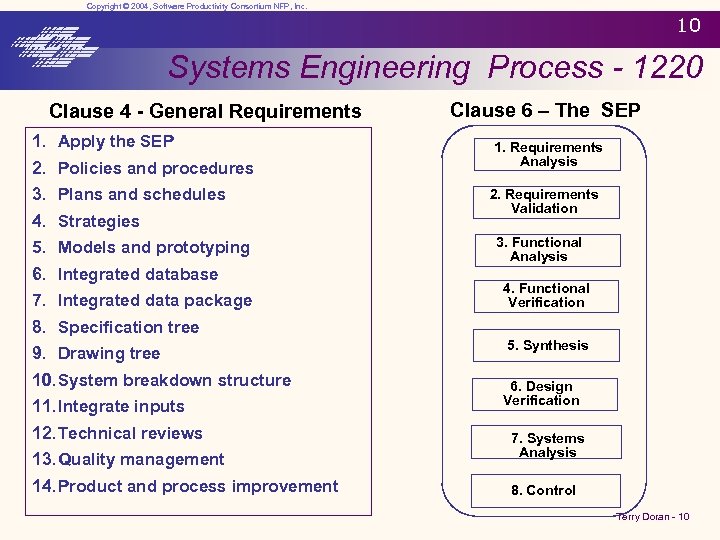 Copyright © 2004, Software Productivity Consortium NFP, Inc.

10

Systems Engineering Process - 1220

Clause 4 - General Requirements

1. Apply the SEP
2. Policies and procedures
3. Plans and schedules
4. Strategies
5. Models and prototyping
6. Integrated database
7. Integrated data package
8. Specification tree
9. Drawing tree
10. System breakdown structure
11. Integrate inputs
12. Technical reviews
13. Quality management
14. Product and process improvement

Clause 6 – The SEP

1. Requirements Analysis

2. Requirements Validation

3. Functional Analysis

4. Functional Verification

5. Synthesis

6. Design Verification

7. Systems Analysis

8. Control

Terry Doran - 10